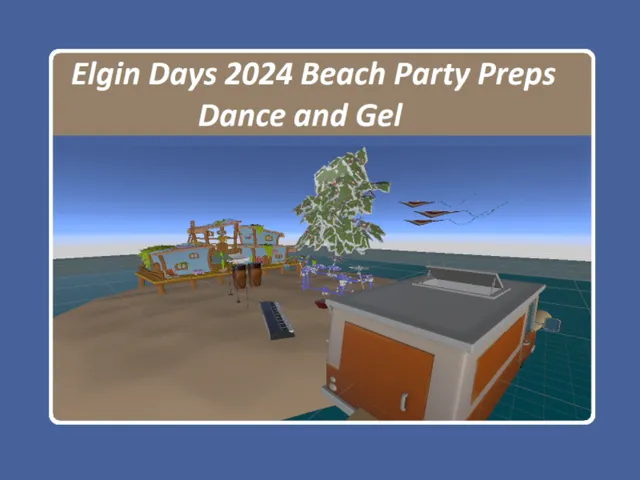 Elgin Days 2024 Beach Party Preps
Dance and Gel